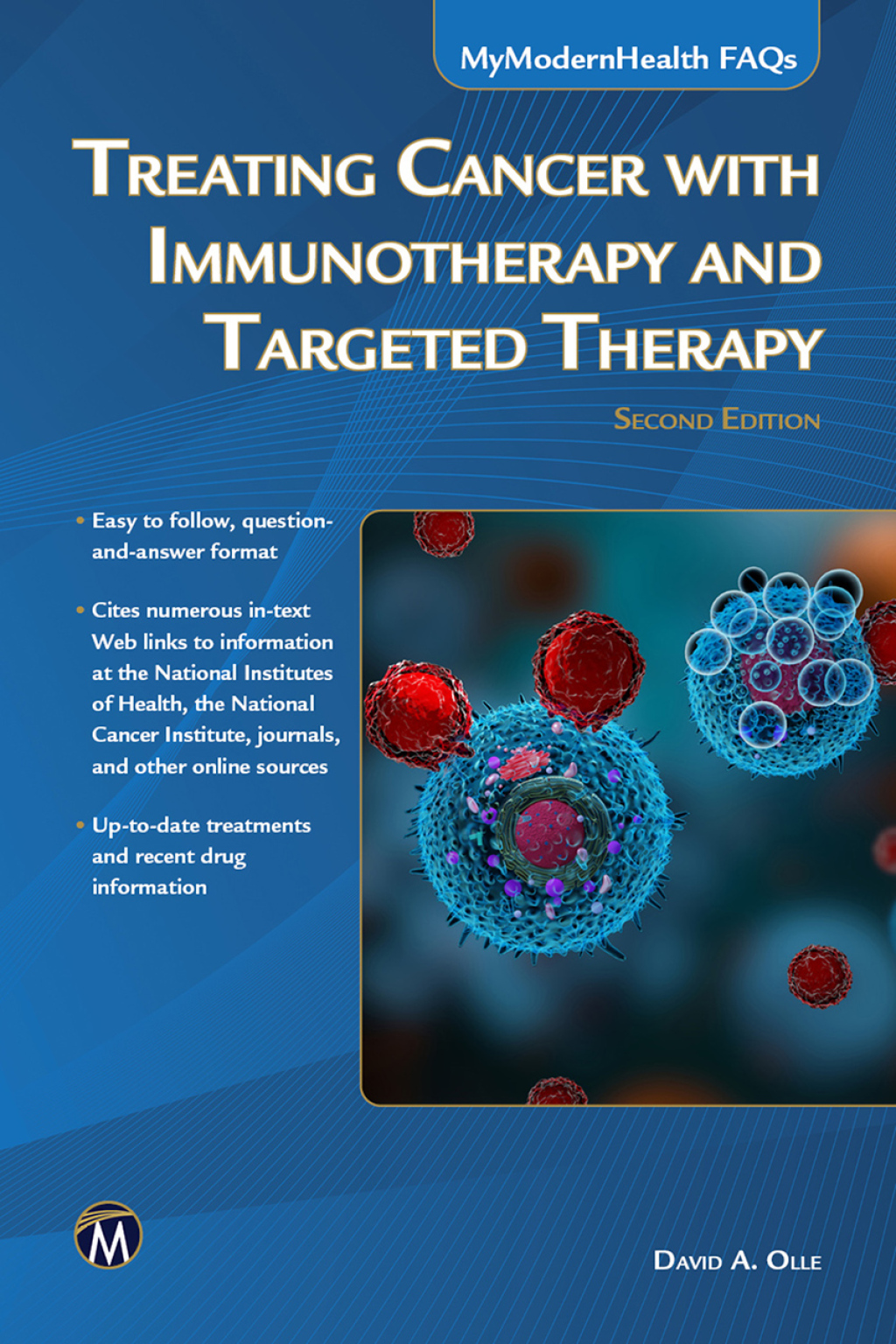 MyModernHealth FAQs

TREATING CANCER WITH IMMUNOTHERAPY AND TARGETED THERAPY

SECOND EDITION

• Easy to follow, question-and-answer format

• Cites numerous in-text Web links to information at the National Institutes of Health, the National Cancer Institute, journals, and other online sources

• Up-to-date treatments and recent drug information

M

DAVID A. OLLE